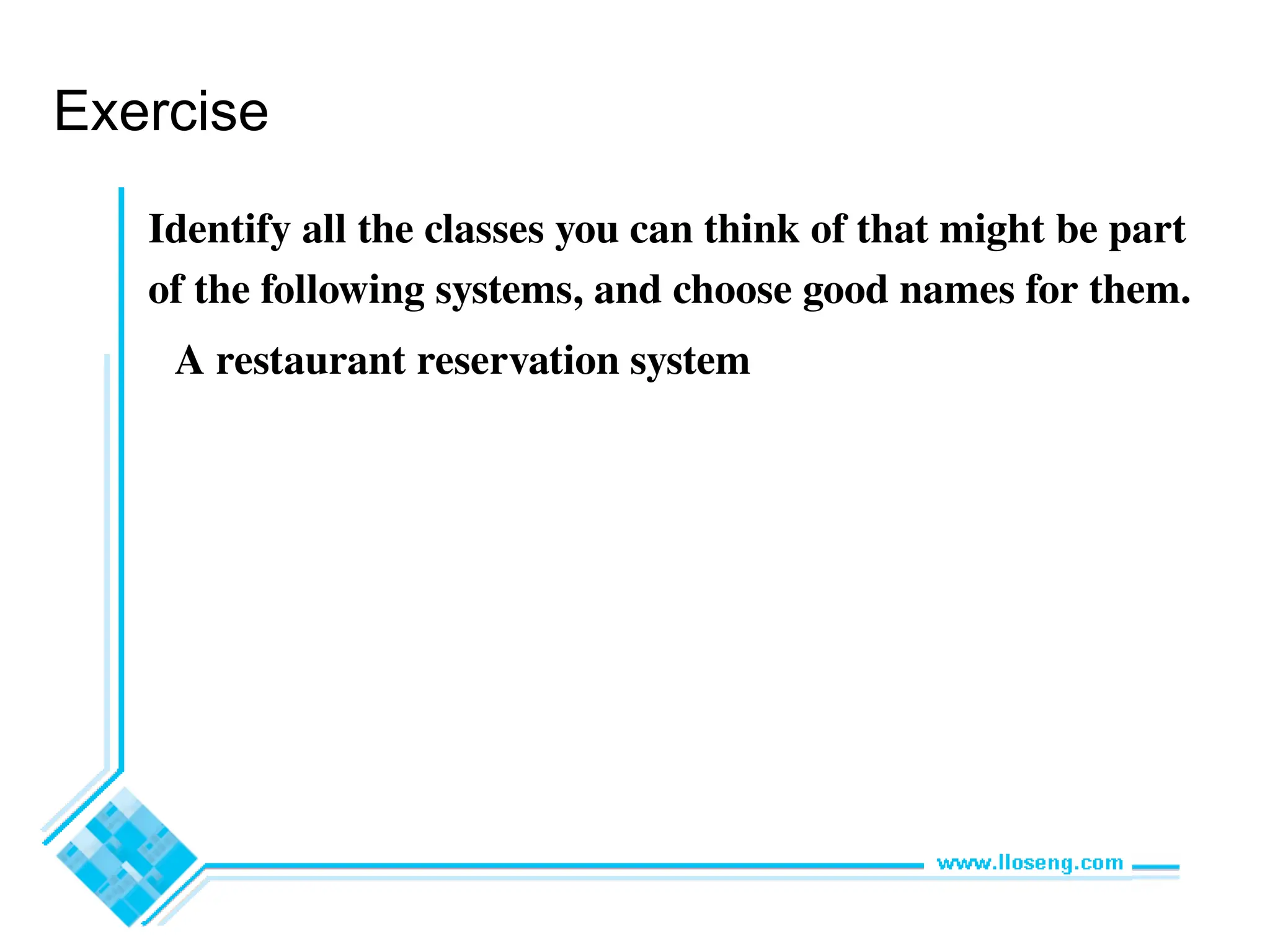 Exercise

Identify all the classes you can think of that might be part of the following systems, and choose good names for them.

A restaurant reservation system

www.lloseng.com